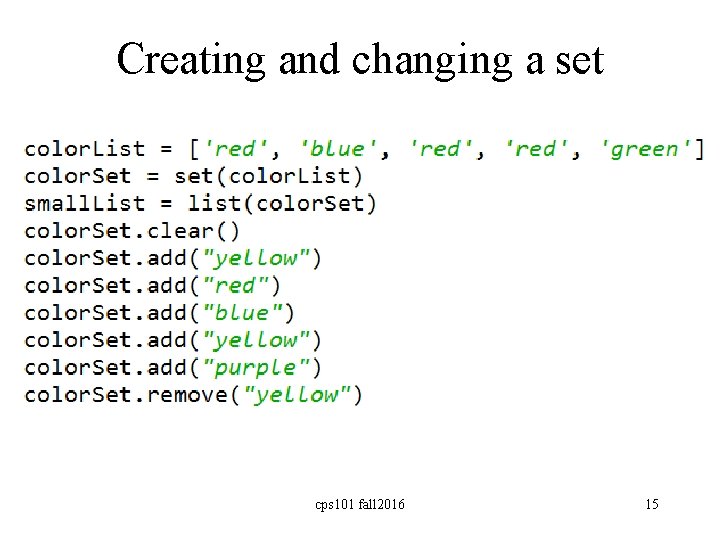 Creating and changing a set

colorList = ['red', 'blue', 'red', 'red', 'green']
colorSet = set(colorList)
smallList = list(colorSet)
colorSet.clear()
colorSet.add("yellow")
colorSet.add("red")
colorSet.add("blue")
colorSet.add("yellow")
colorSet.add("purple")
colorSet.remove("yellow")

cps101 fall2016

15